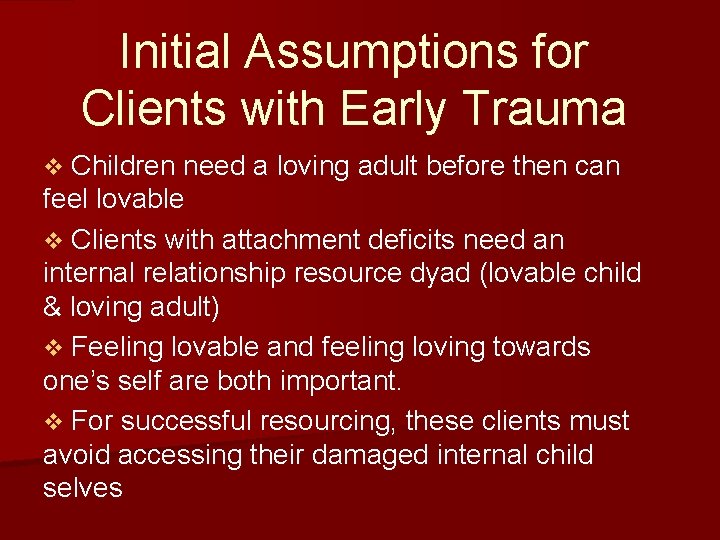 Initial Assumptions for Clients with Early Trauma

❖ Children need a loving adult before then can feel lovable

❖ Clients with attachment deficits need an internal relationship resource dyad (lovable child & loving adult)

❖ Feeling lovable and feeling loving towards one's self are both important.

❖ For successful resourcing, these clients must avoid accessing their damaged internal child selves